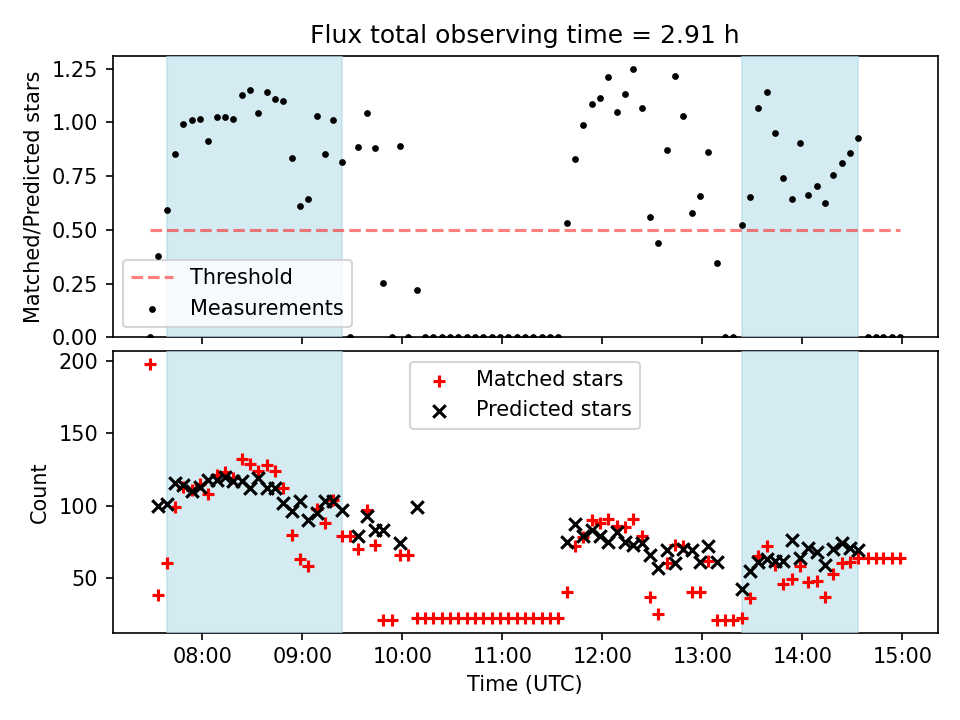 Flux total observing time = 2.91 h

Matched/Predicted stars
1.25
1.00
0.75
0.50
0.25
0.00

Threshold
Measurements

Count
200
150
100
50

Matched stars
Predicted stars

08:00 09:00 10:00 11:00 12:00 13:00 14:00 15:00
Time (UTC)